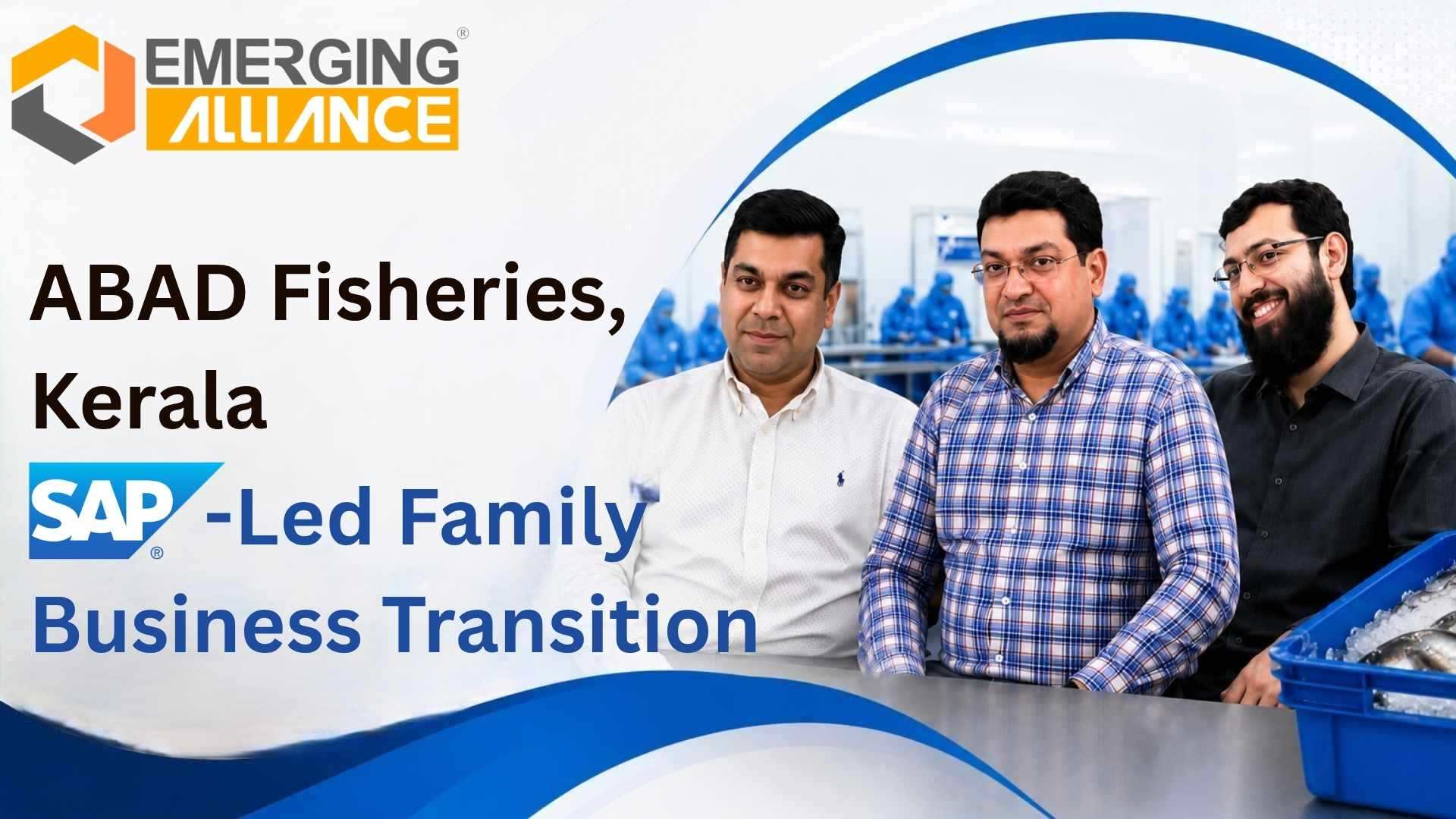 EMERGING®
ALLIANCE

ABAD Fisheries, Kerala

SAP® -Led Family Business Transition